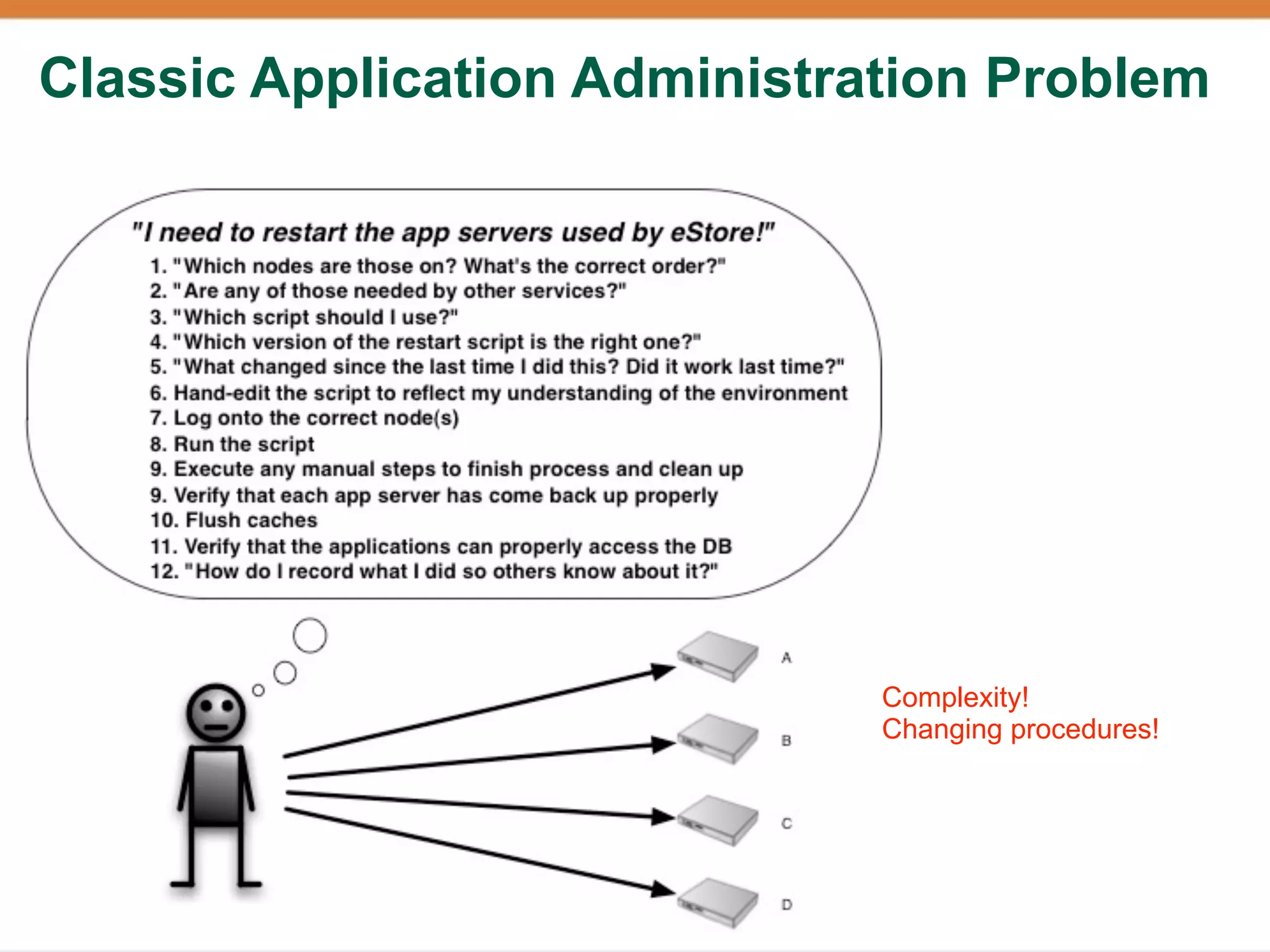 Classic Application Administration Problem

"I need to restart the app servers used by eStore!"
1. "Which nodes are those on? What's the correct order?"
2. "Are any of those needed by other services?"
3. "Which script should I use?"
4. "Which version of the restart script is the right one?"
5. "What changed since the last time I did this? Did it work last time?"
6. Hand-edit the script to reflect my understanding of the environment
7. Log onto the correct node(s)
8. Run the script
9. Execute any manual steps to finish process and clean up
9. Verify that each app server has come back up properly
10. Flush caches
11. Verify that the applications can properly access the DB
12. "How do I record what I did so others know about it?"

A
B
C
D

Complexity!
Changing procedures!